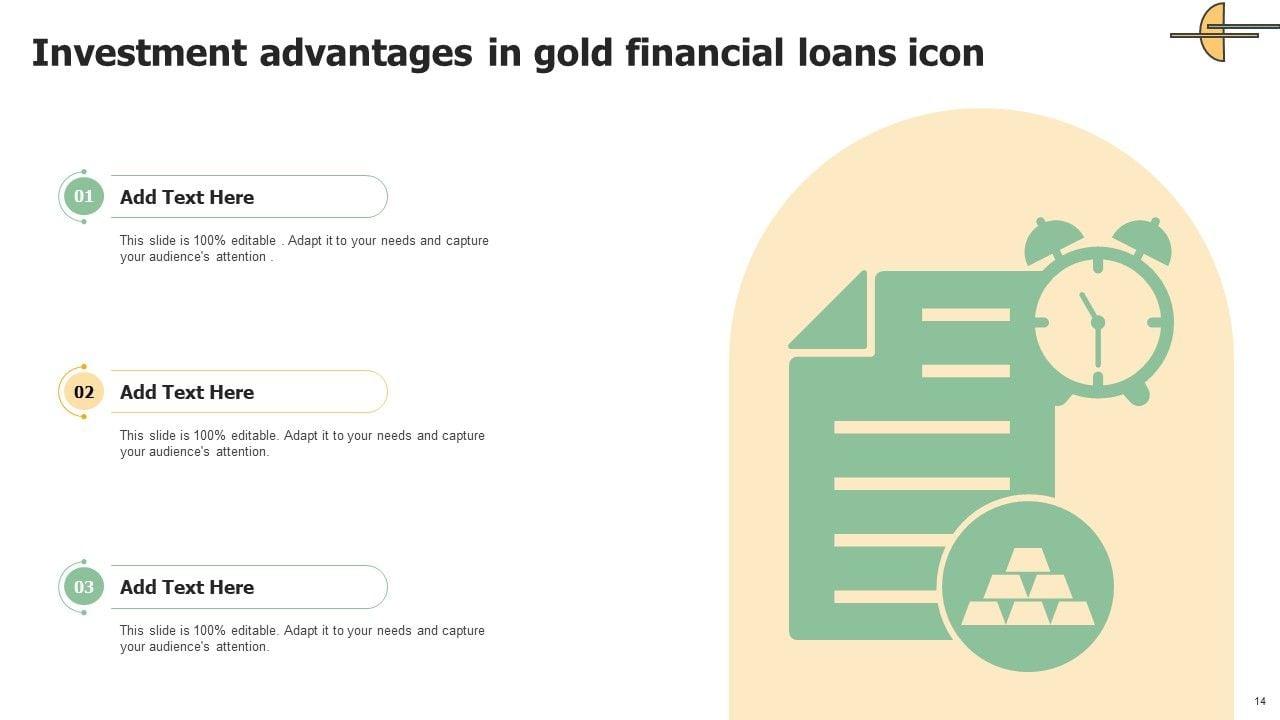 Investment advantages in gold financial loans icon

01

Add Text Here

This slide is 100% editable . Adapt it to your needs and capture your audience's attention .

02

Add Text Here

This slide is 100% editable. Adapt it to your needs and capture your audience's attention.

03

Add Text Here

This slide is 100% editable. Adapt it to your needs and capture your audience's attention.

14